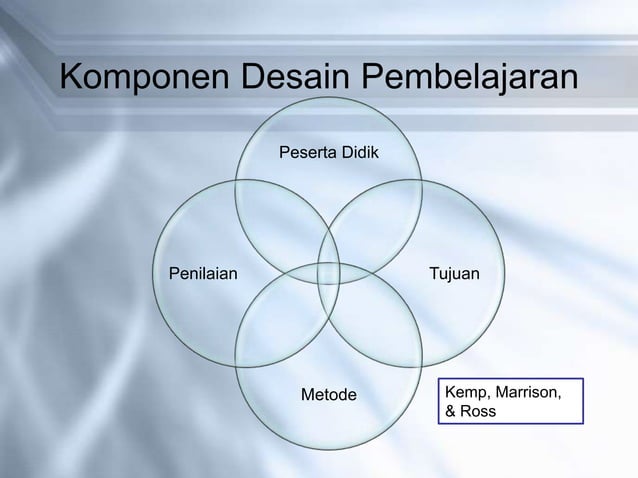 Komponen Desain Pembelajaran

Peserta Didik

Penilaian

Tujuan

Metode

Kemp, Marrison, & Ross